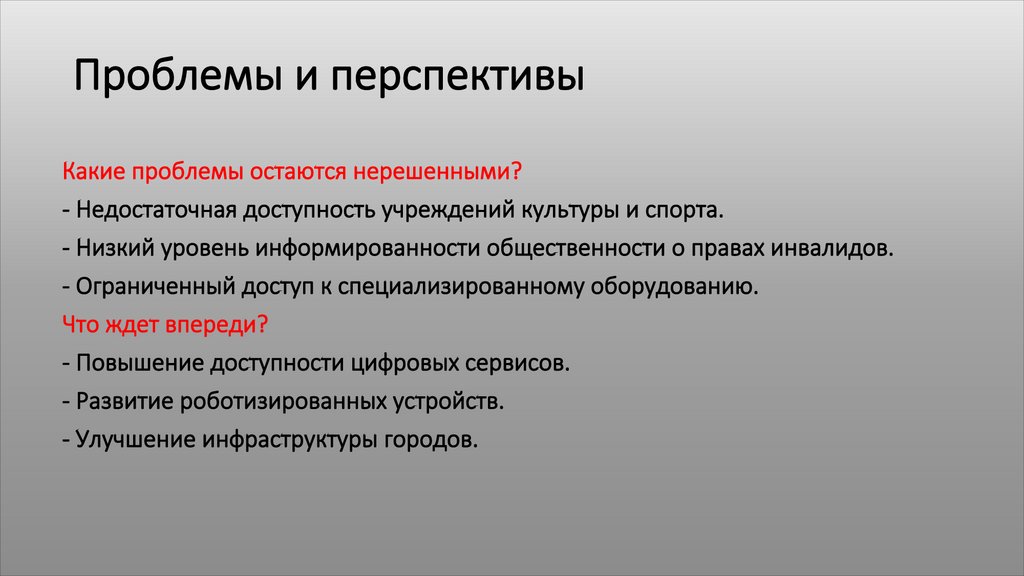 Проблемы и перспективы

Какие проблемы остаются нерешенными?

- Недостаточная доступность учреждений культуры и спорта.

- Низкий уровень информированности общественности о правах инвалидов.

- Ограниченный доступ к специализированному оборудованию.

Что ждет впереди?

- Повышение доступности цифровых сервисов.

- Развитие роботизированных устройств.

- Улучшение инфраструктуры городов.